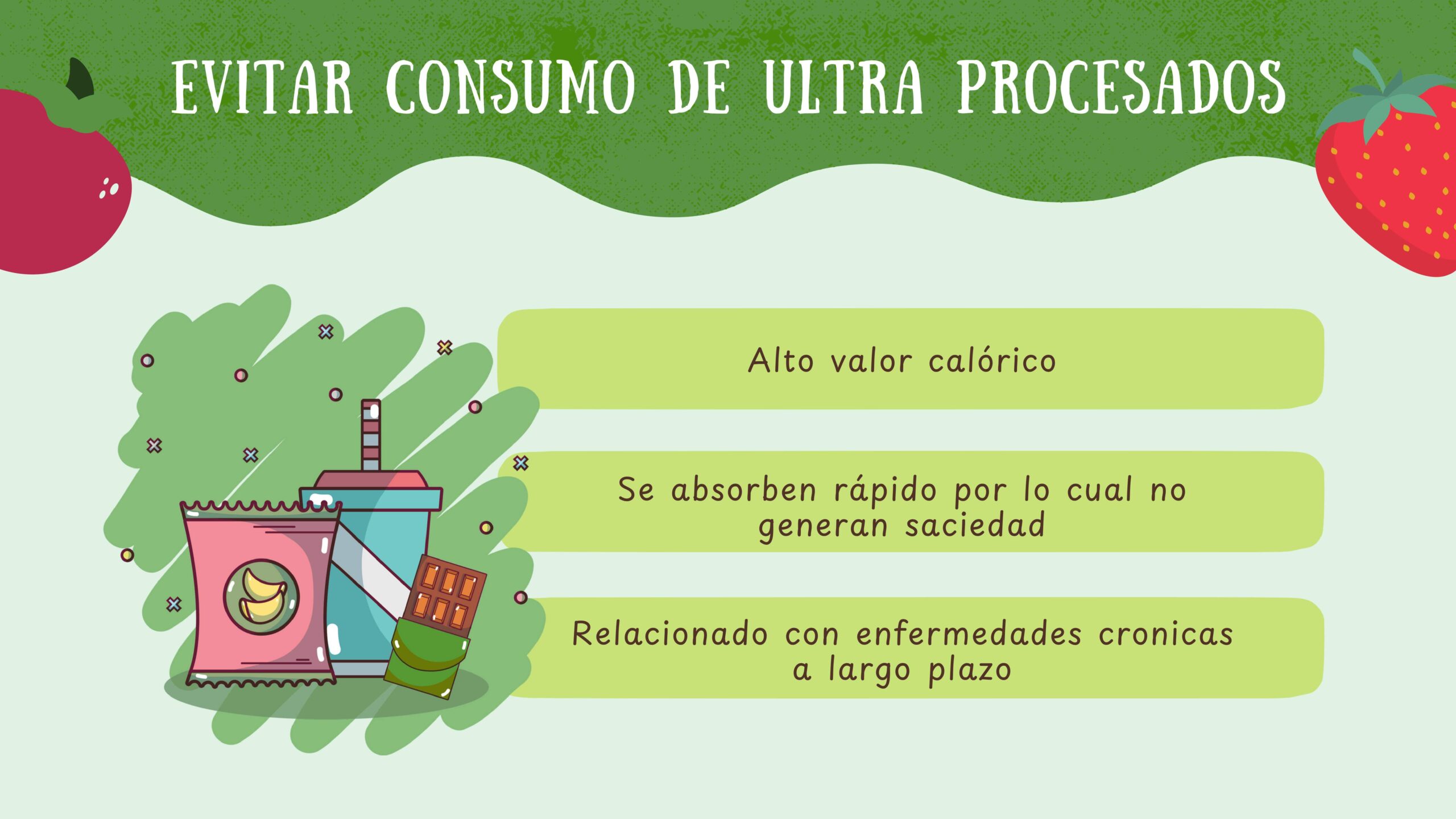 EVITAR CONSUMO DE ULTRA PROCESADOS

Alto valor calórico

Se absorben rápido por lo cual no generan saciedad

Relacionado con enfermedades cronicas a largo plazo